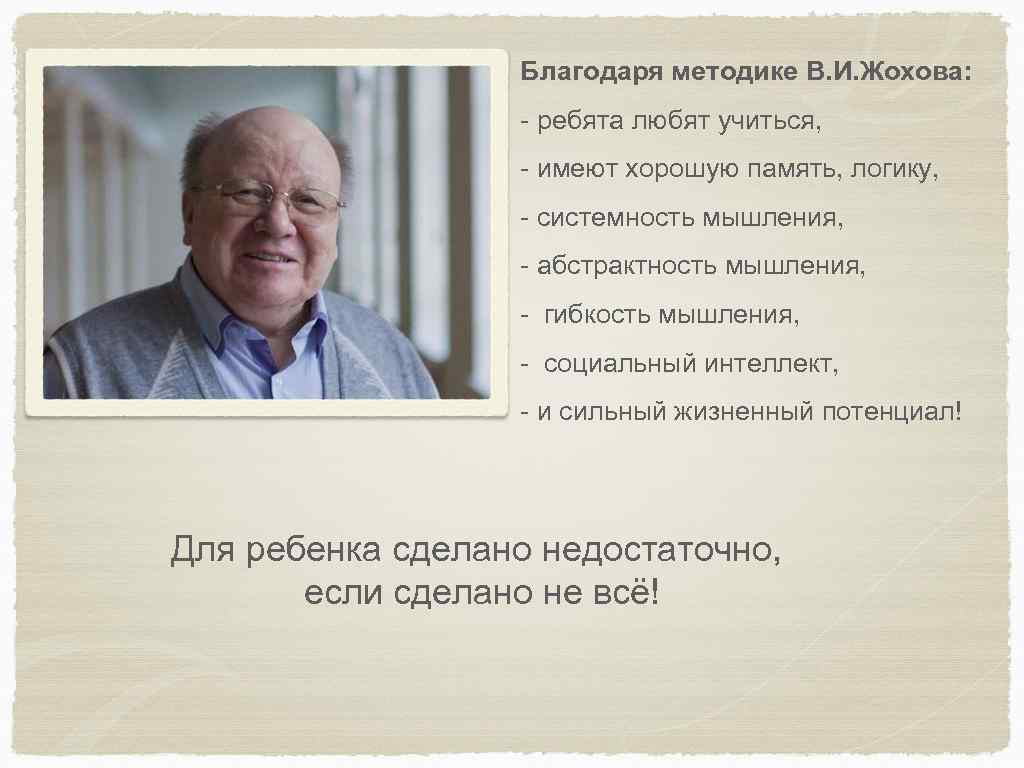 Благодаря методике В.И.Жохова:

- ребята любят учиться,

- имеют хорошую память, логику,

- системность мышления,

- абстрактность мышления,

- гибкость мышления,

- социальный интеллект,

- и сильный жизненный потенциал!

Для ребенка сделано недостаточно, если сделано не всё!